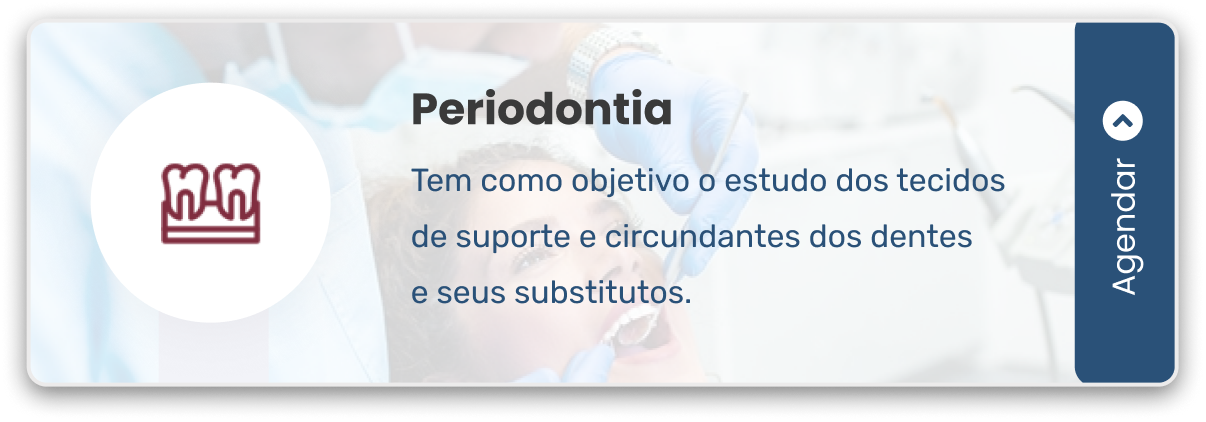 Periodontia

Tem como objetivo o estudo dos tecidos de suporte e circundantes dos dentes e seus substitutos.

Agendar